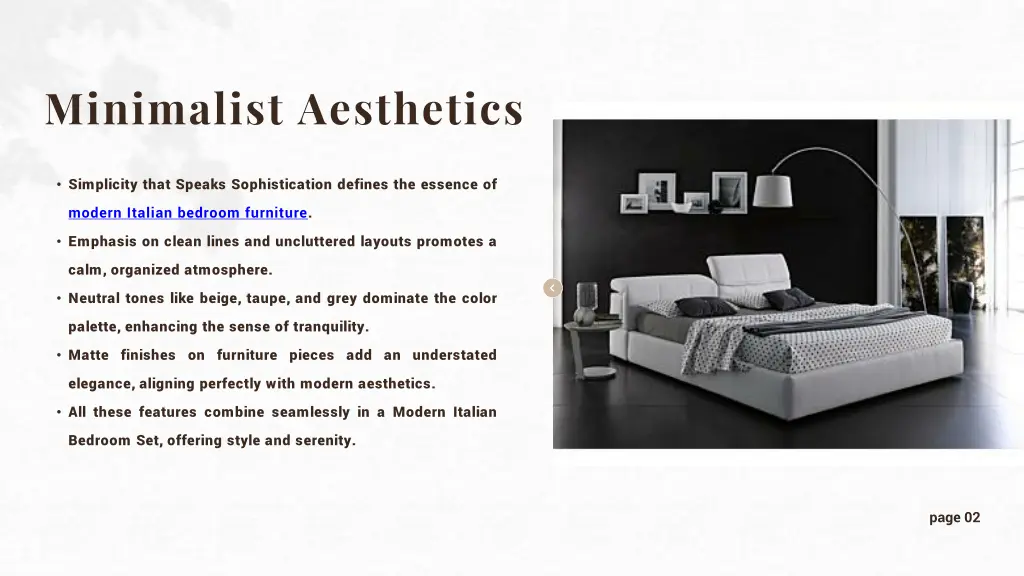 Minimalist Aesthetics

• Simplicity that Speaks Sophistication defines the essence of modern Italian bedroom furniture.

• Emphasis on clean lines and uncluttered layouts promotes a calm, organized atmosphere.

• Neutral tones like beige, taupe, and grey dominate the color palette, enhancing the sense of tranquility.

• Matte finishes on furniture pieces add an understated elegance, aligning perfectly with modern aesthetics.

• All these features combine seamlessly in a Modern Italian Bedroom Set, offering style and serenity.

page 02